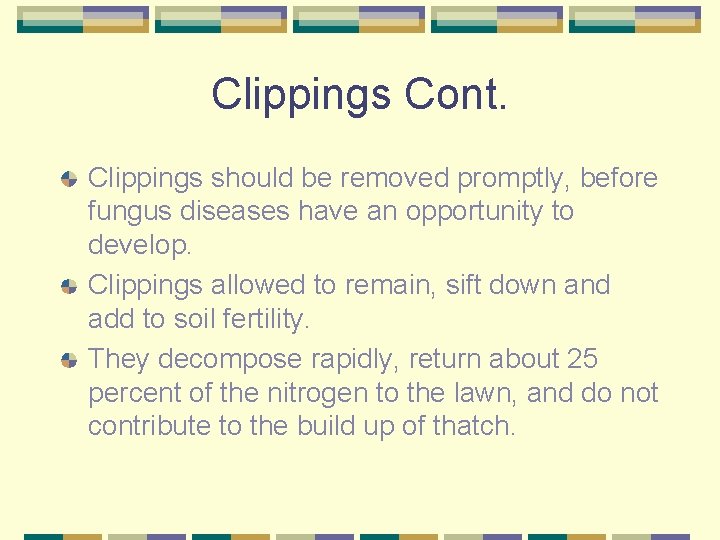 Clippings Cont.

Clippings should be removed promptly, before fungus diseases have an opportunity to develop.

Clippings allowed to remain, sift down and add to soil fertility.

They decompose rapidly, return about 25 percent of the nitrogen to the lawn, and do not contribute to the build up of thatch.